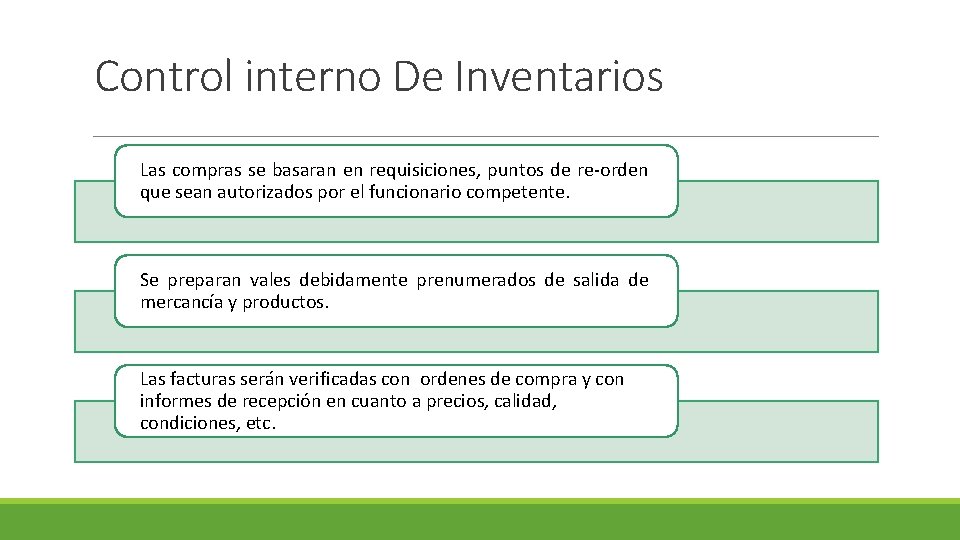 Control interno De Inventarios

Las compras se basaran en requisiciones, puntos de re-orden que sean autorizados por el funcionario competente.

Se preparan vales debidamente prenumerados de salida de mercancía y productos.

Las facturas serán verificadas con ordenes de compra y con informes de recepción en cuanto a precios, calidad, condiciones, etc.